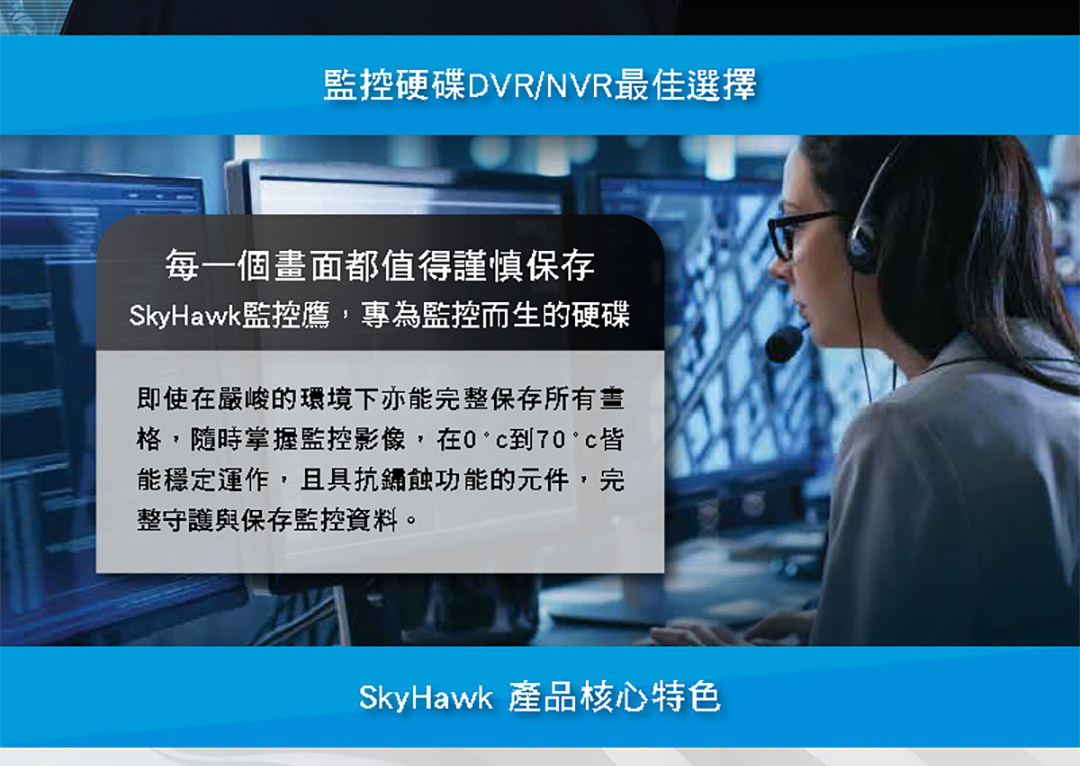 監控硬碟DVR/NVR最佳選擇

每一個畫面都值得謹慎保存

SkyHawk監控鷹，專為監控而生的硬碟

即使在嚴峻的環境下亦能完整保存所有畫格，隨時掌握監控影像，在0°c到70°c皆能穩定運作，且具抗鏽蝕功能的元件，完整守護與保存監控資料。

SkyHawk 產品核心特色